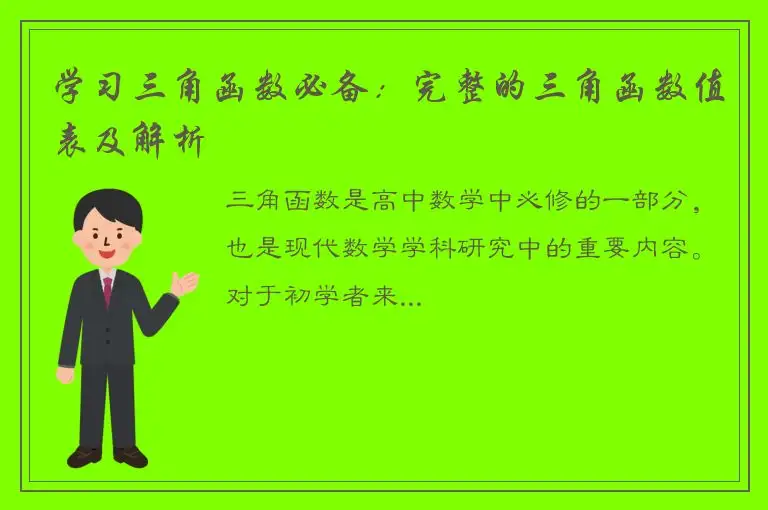 学习三角函数必备：完整的三角函数值表及解析

三角函数是高中数学中必修的一部分，也是现代数学学科研究中的重要内容。对于初学者来...